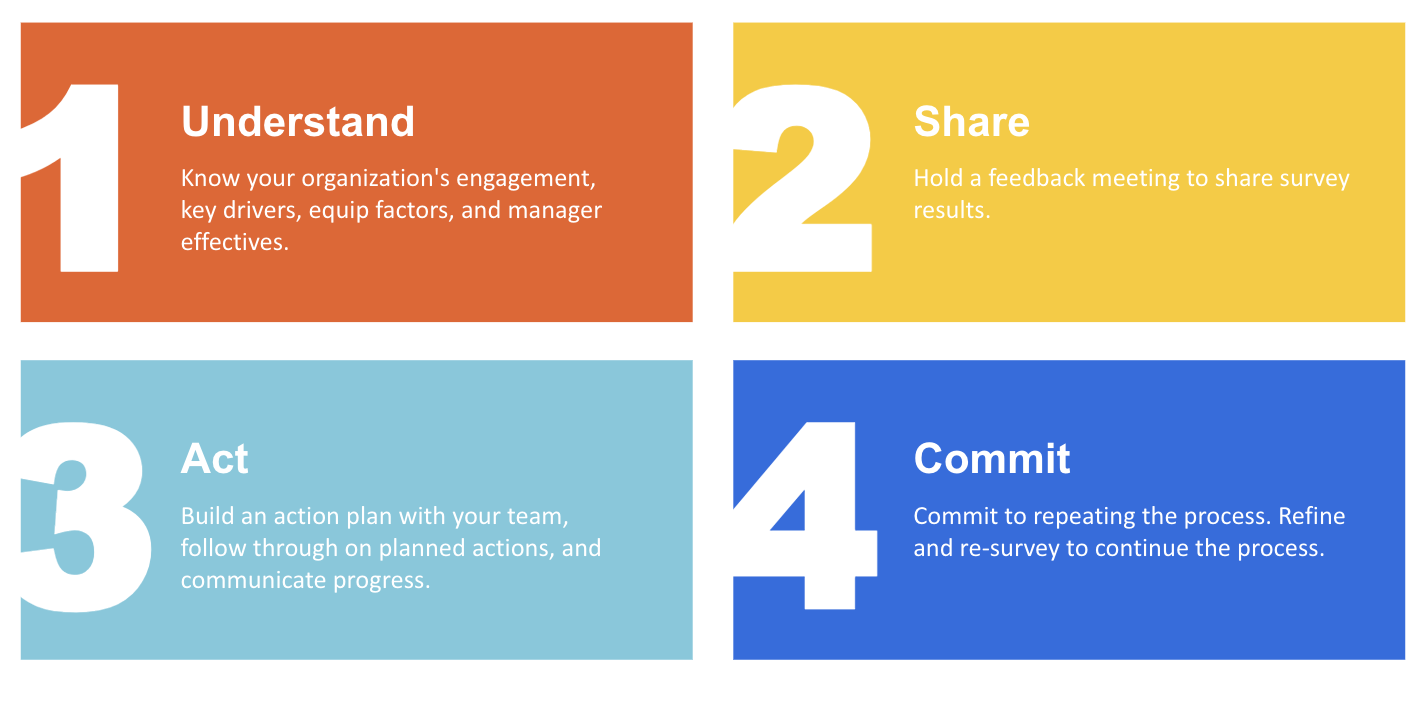 1

Understand

Know your organization's engagement, key drivers, equip factors, and manager effectives.

2

Share

Hold a feedback meeting to share survey results.

3

Act

Build an action plan with your team, follow through on planned actions, and communicate progress.

4

Commit

Commit to repeating the process. Refine and re-survey to continue the process.